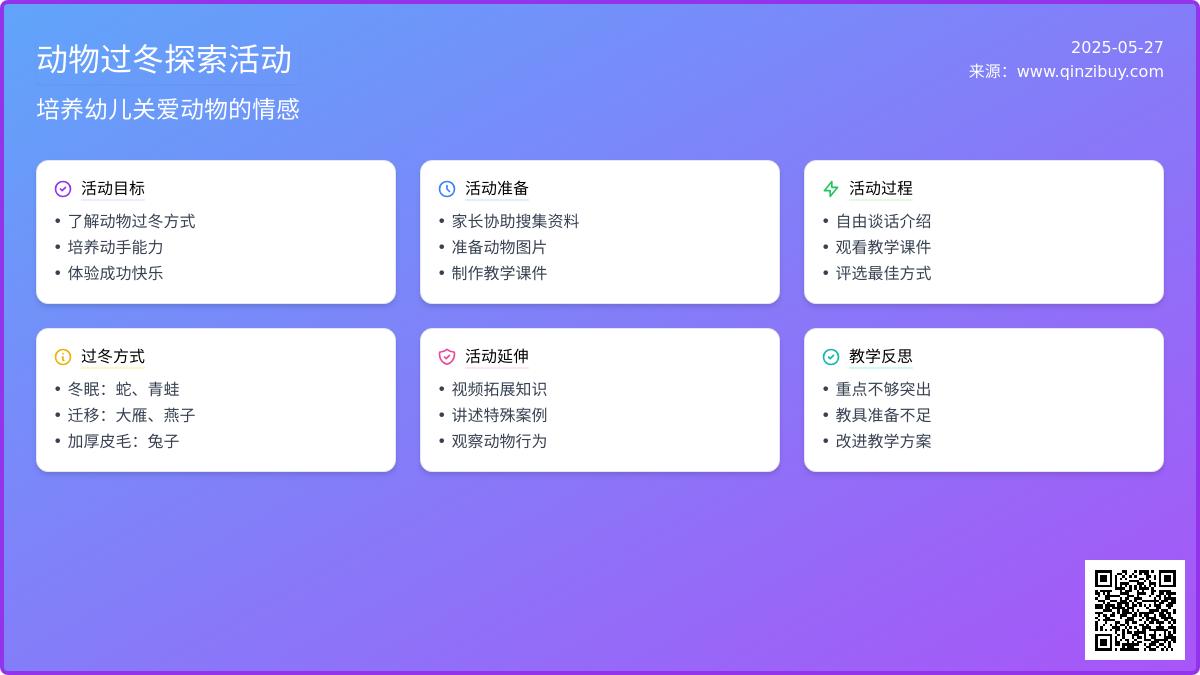 动物过冬探索活动

培养幼儿关爱动物的情感

2025-05-27
来源：www.qinzibuy.com

活动目标
• 了解动物过冬方式
• 培养动手能力
• 体验成功快乐

活动准备
• 家长协助搜集资料
• 准备动物图片
• 制作教学课件

活动过程
• 自由谈话介绍
• 观看教学课件
• 评选最佳方式

过冬方式
• 冬眠：蛇、青蛙
• 迁移：大雁、燕子
• 加厚皮毛：兔子

活动延伸
• 视频拓展知识
• 讲述特殊案例
• 观察动物行为

教学反思
• 重点不够突出
• 教具准备不足
• 改进教学方案